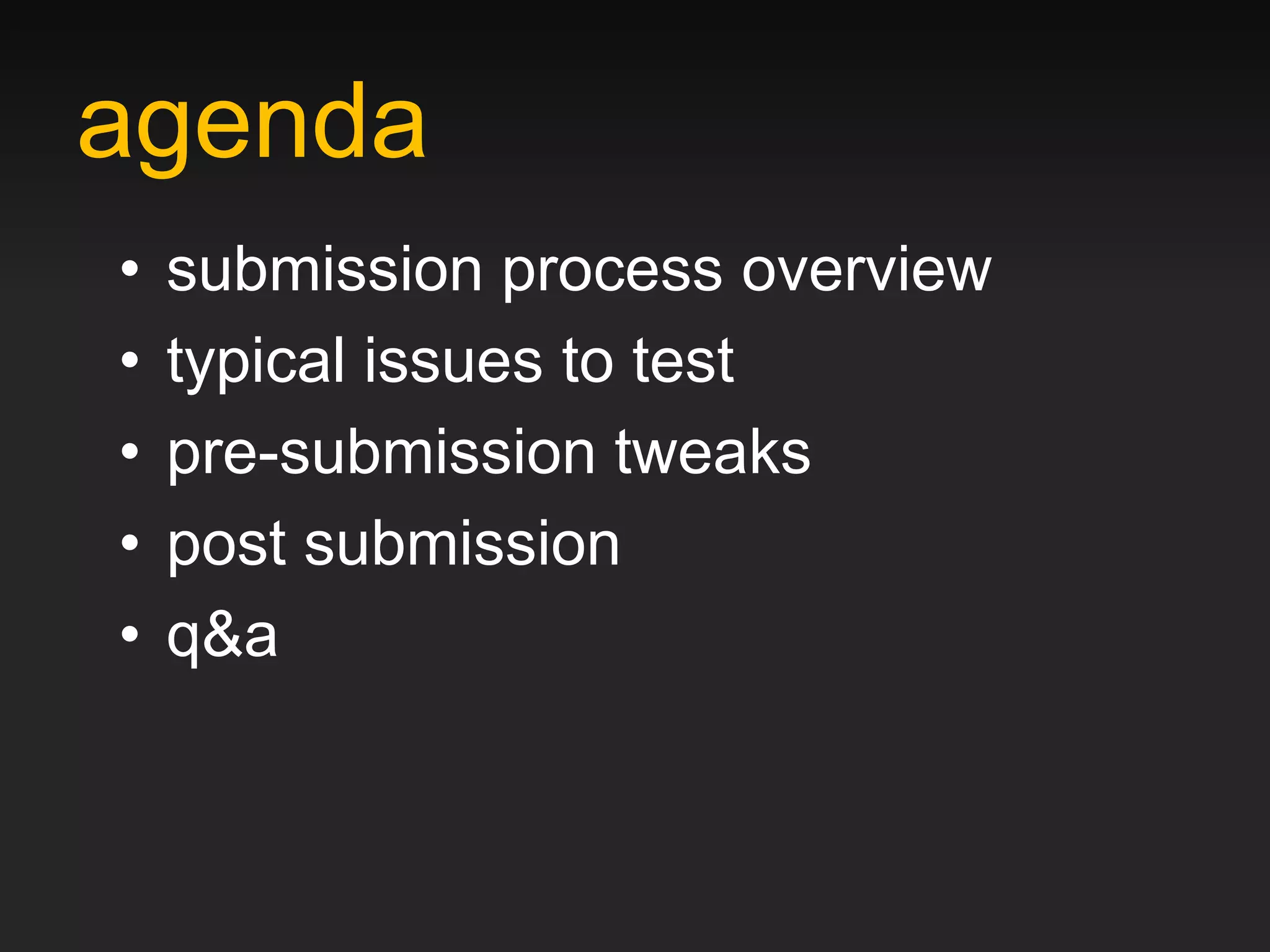 agenda

• submission process overview
• typical issues to test
• pre-submission tweaks
• post submission
• q&a